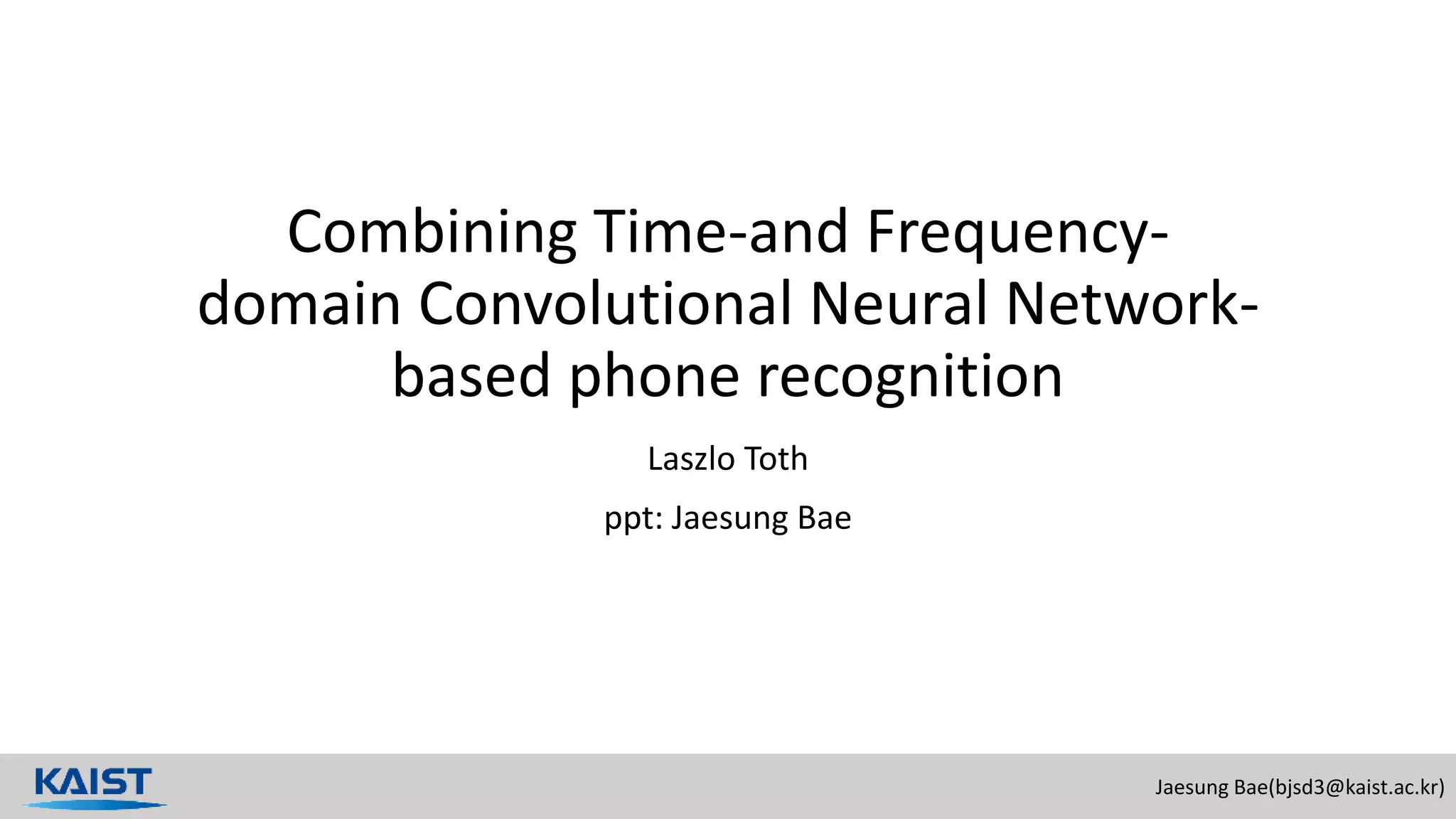 Combining Time-and Frequency-domain Convolutional Neural Network-based phone recognition

Laszlo Toth

ppt: Jaesung Bae

KAIST

Jaesung Bae(bjsd3@kaist.ac.kr)